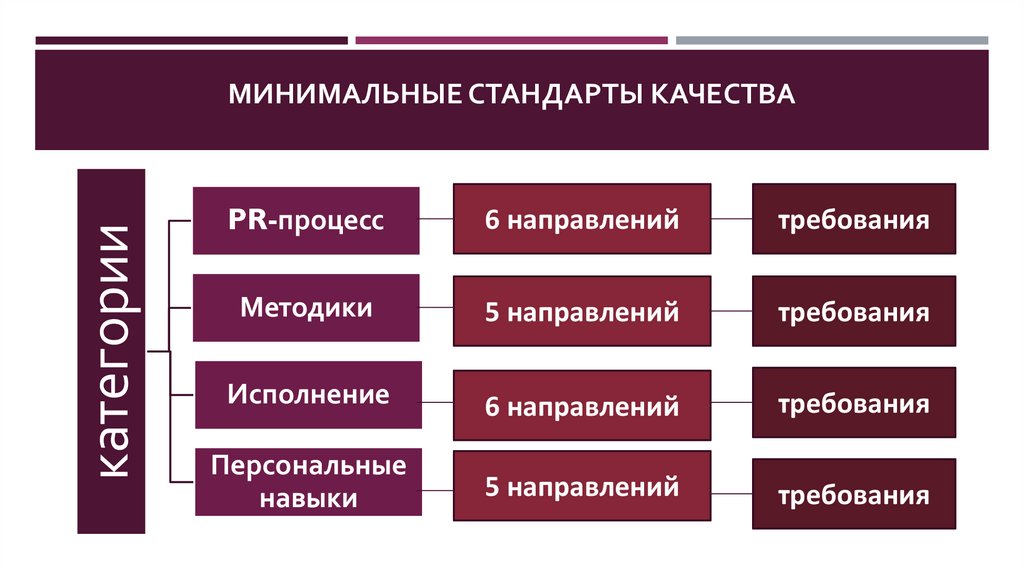 МИНИМАЛЬНЫЕ СТАНДАРТЫ КАЧЕСТВА

категории

PR-процесс

6 направлений

требования

Методики

5 направлений

требования

Исполнение

6 направлений

требования

Персональные навыки

5 направлений

требования